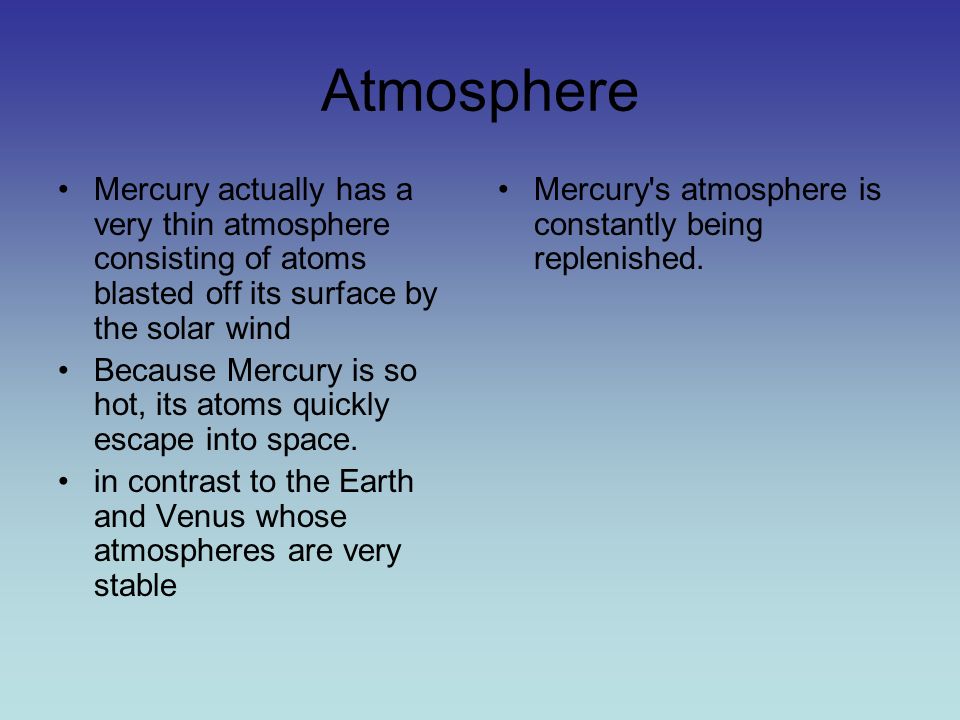 Atmosphere

• Mercury actually has a very thin atmosphere consisting of atoms blasted off its surface by the solar wind

• Because Mercury is so hot, its atoms quickly escape into space.

• in contrast to the Earth and Venus whose atmospheres are very stable

• Mercury's atmosphere is constantly being replenished.